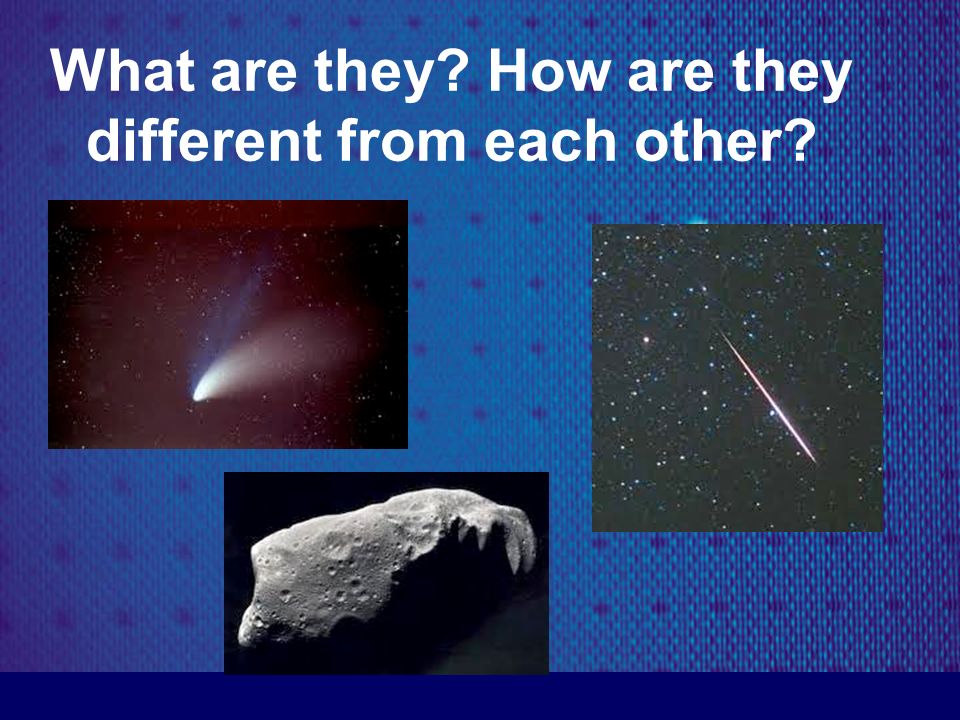 What are they? How are they different from each other?